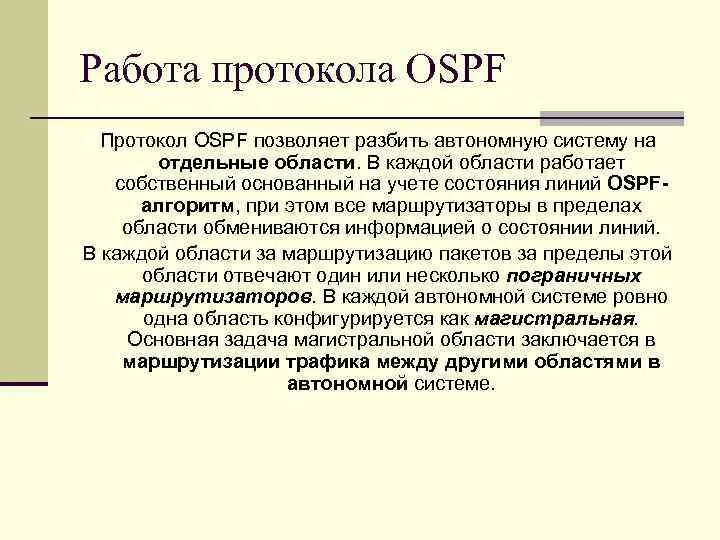 Работа протокола OSPF

Протокол OSPF позволяет разбить автономную систему на отдельные области. В каждой области работает собственный основанный на учете состояния линий OSPF-алгоритм, при этом все маршрутизаторы в пределах области обмениваются информацией о состоянии линий.

В каждой области за маршрутизацию пакетов за пределы этой области отвечают один или несколько пограничных маршрутизаторов. В каждой автономной системе ровно одна область конфигурируется как магистральная. Основная задача магистральной области заключается в маршрутизации трафика между другими областями в автономной системе.